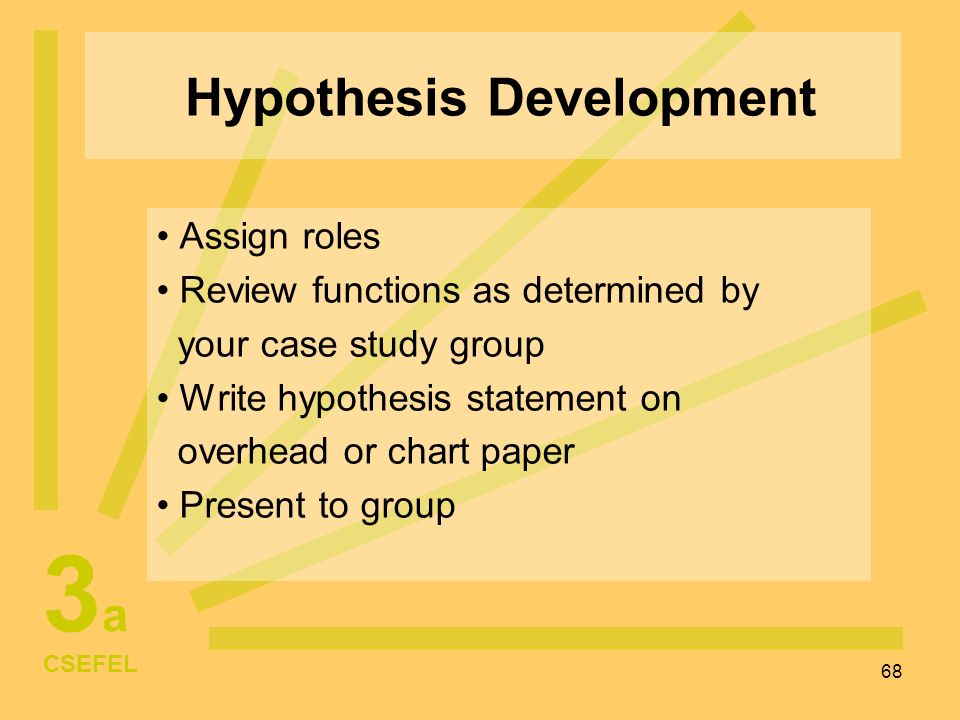 Hypothesis Development

• Assign roles
• Review functions as determined by your case study group
• Write hypothesis statement on overhead or chart paper
• Present to group

3a
CSEFEL

68